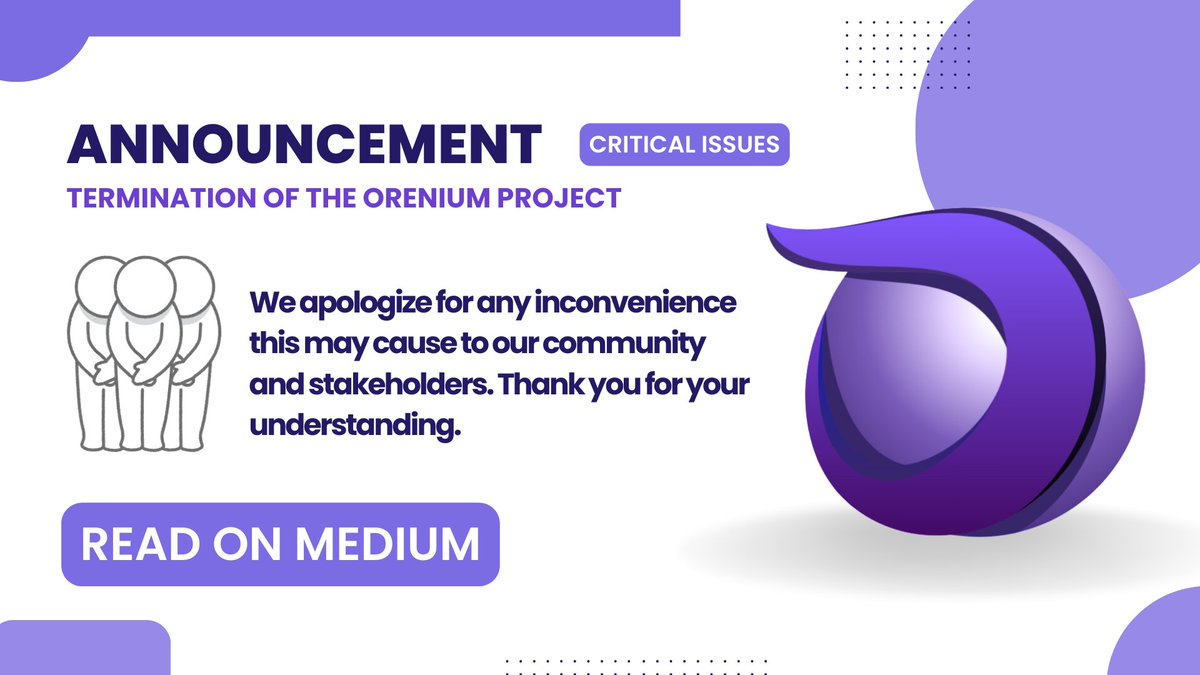 ANNOUNCEMENT

CRITICAL ISSUES

TERMINATION OF THE ORENIUM PROJECT

We apologize for any inconvenience this may cause to our community and stakeholders. Thank you for your understanding.

READ ON MEDIUM